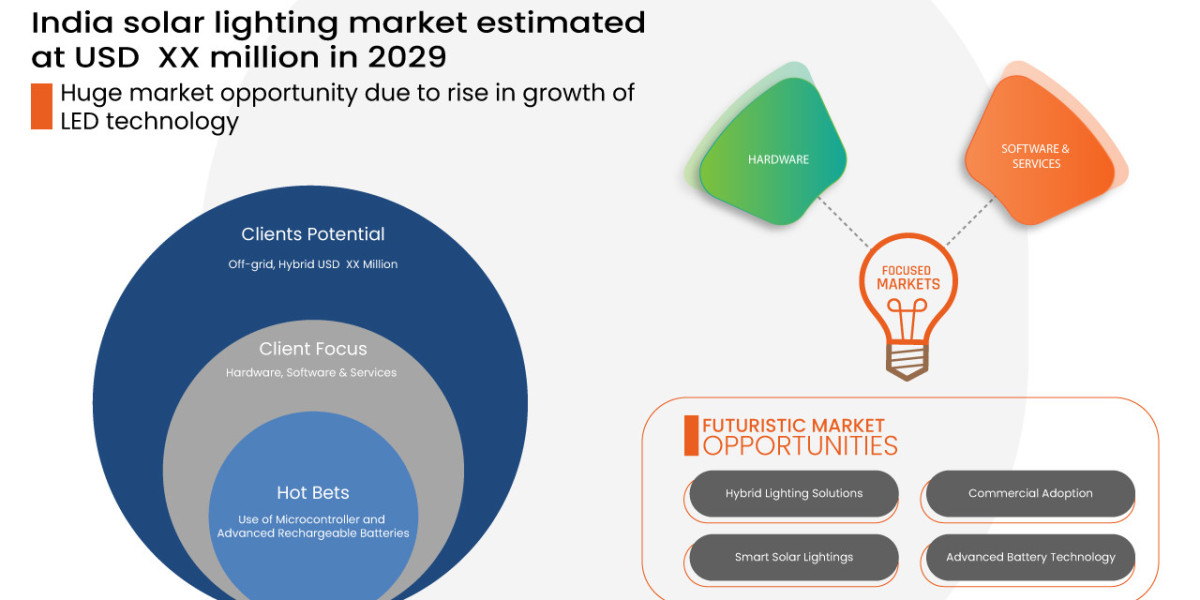 India solar lighting market estimated at USD XX million in 2029

Huge market opportunity due to rise in growth of LED technology

Clients Potential
Off-grid, Hybrid USD XX Million

Client Focus
Hardware, Software & Services

Hot Bets
Use of Microcontroller and Advanced Rechargeable Batteries

HARDWARE

SOFTWARE & SERVICES

FOCUSED MARKETS

FUTURISTIC MARKET OPPORTUNITIES

Hybrid Lighting Solutions

Commercial Adoption

Smart Solar Lightings

Advanced Battery Technology